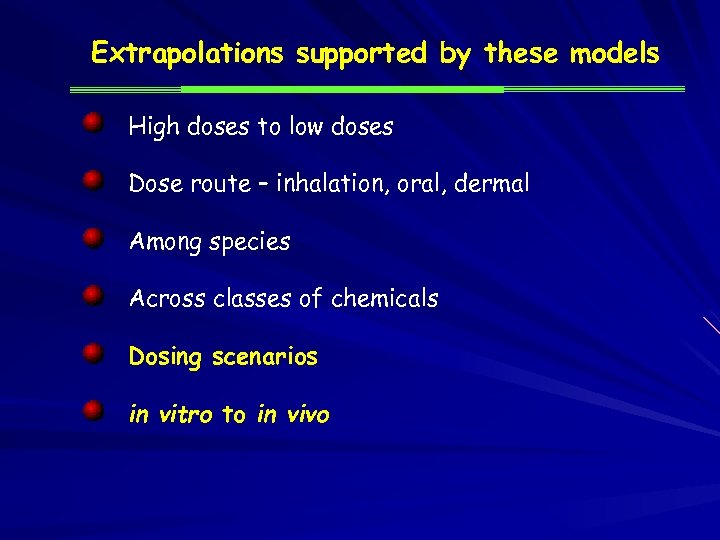 Extrapolations supported by these models

High doses to low doses

Dose route – inhalation, oral, dermal

Among species

Across classes of chemicals

Dosing scenarios

in vitro to in vivo